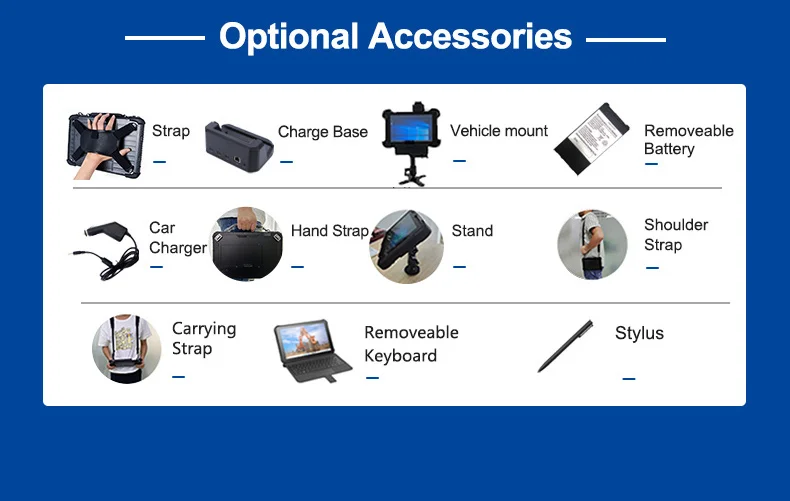 Optional Accessories

Strap

Charge Base

Vehicle mount

Removeable Battery

Car Charger

Hand Strap

Stand

Shoulder Strap

Carrying Strap

Removeable Keyboard

Stylus